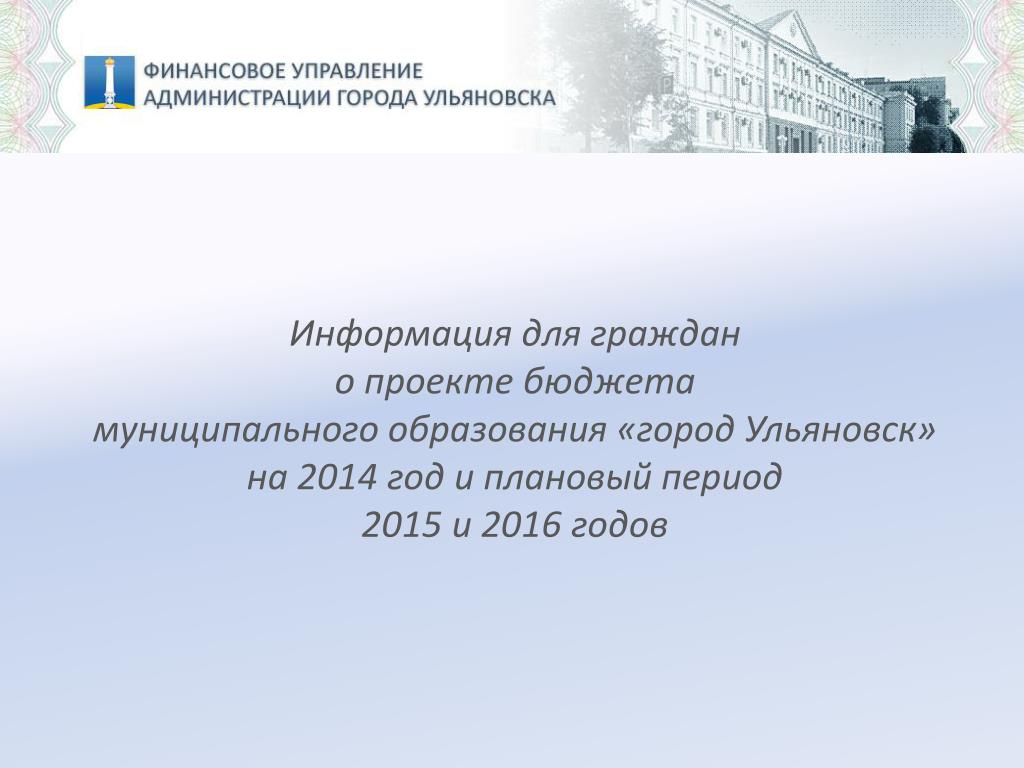 ФИНАНСОВОЕ УПРАВЛЕНИЕ
АДМИНИСТРАЦИИ ГОРОДА УЛЬЯНОВСКА

Информация для граждан
о проекте бюджета
муниципального образования «город Ульяновск»
на 2014 год и плановый период
2015 и 2016 годов